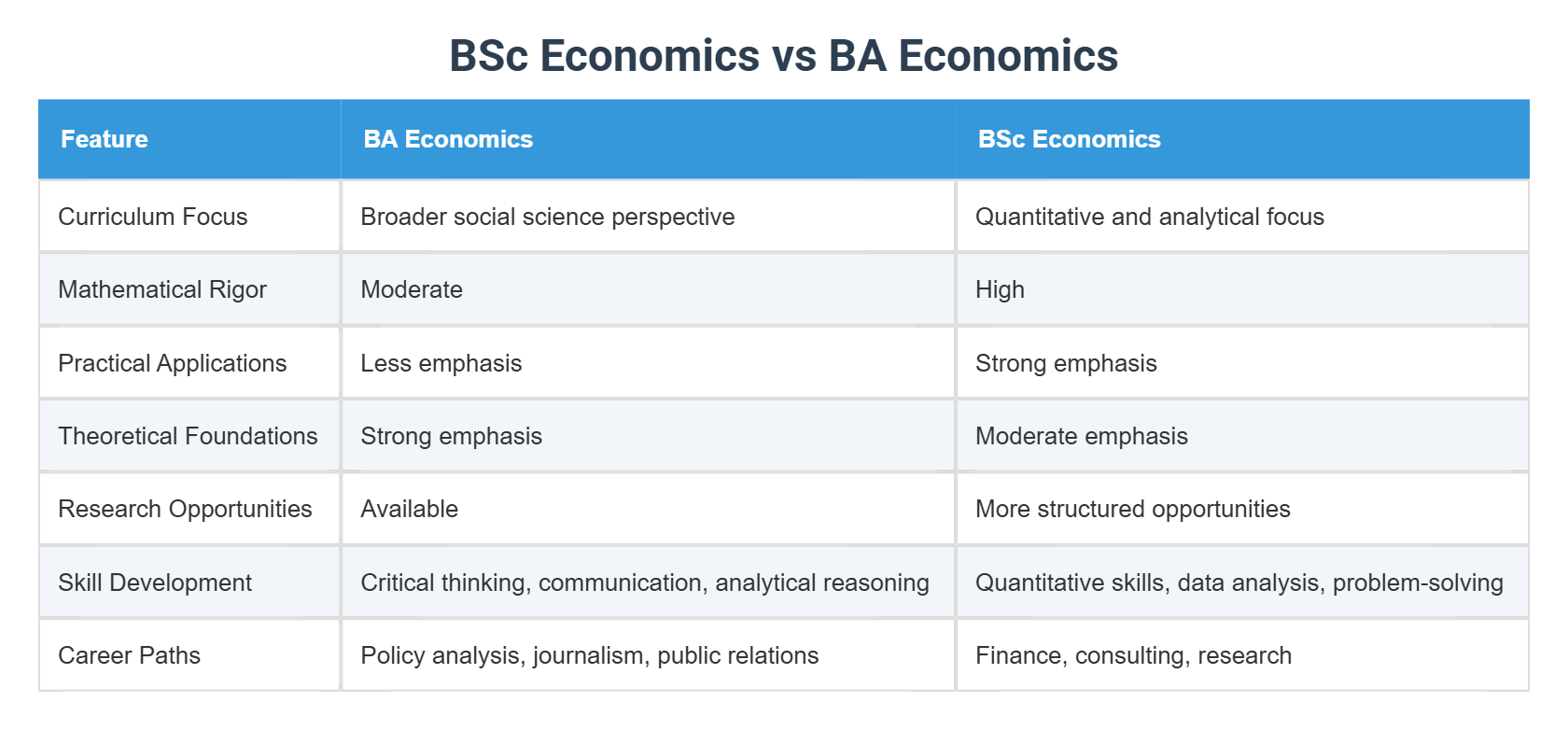 BSc Economics vs BA Economics

| Feature | BA Economics | BSc Economics |
|---|---|---|
| Curriculum Focus | Broader social science perspective | Quantitative and analytical focus |
| Mathematical Rigor | Moderate | High |
| Practical Applications | Less emphasis | Strong emphasis |
| Theoretical Foundations | Strong emphasis | Moderate emphasis |
| Research Opportunities | Available | More structured opportunities |
| Skill Development | Critical thinking, communication, analytical reasoning | Quantitative skills, data analysis, problem-solving |
| Career Paths | Policy analysis, journalism, public relations | Finance, consulting, research |